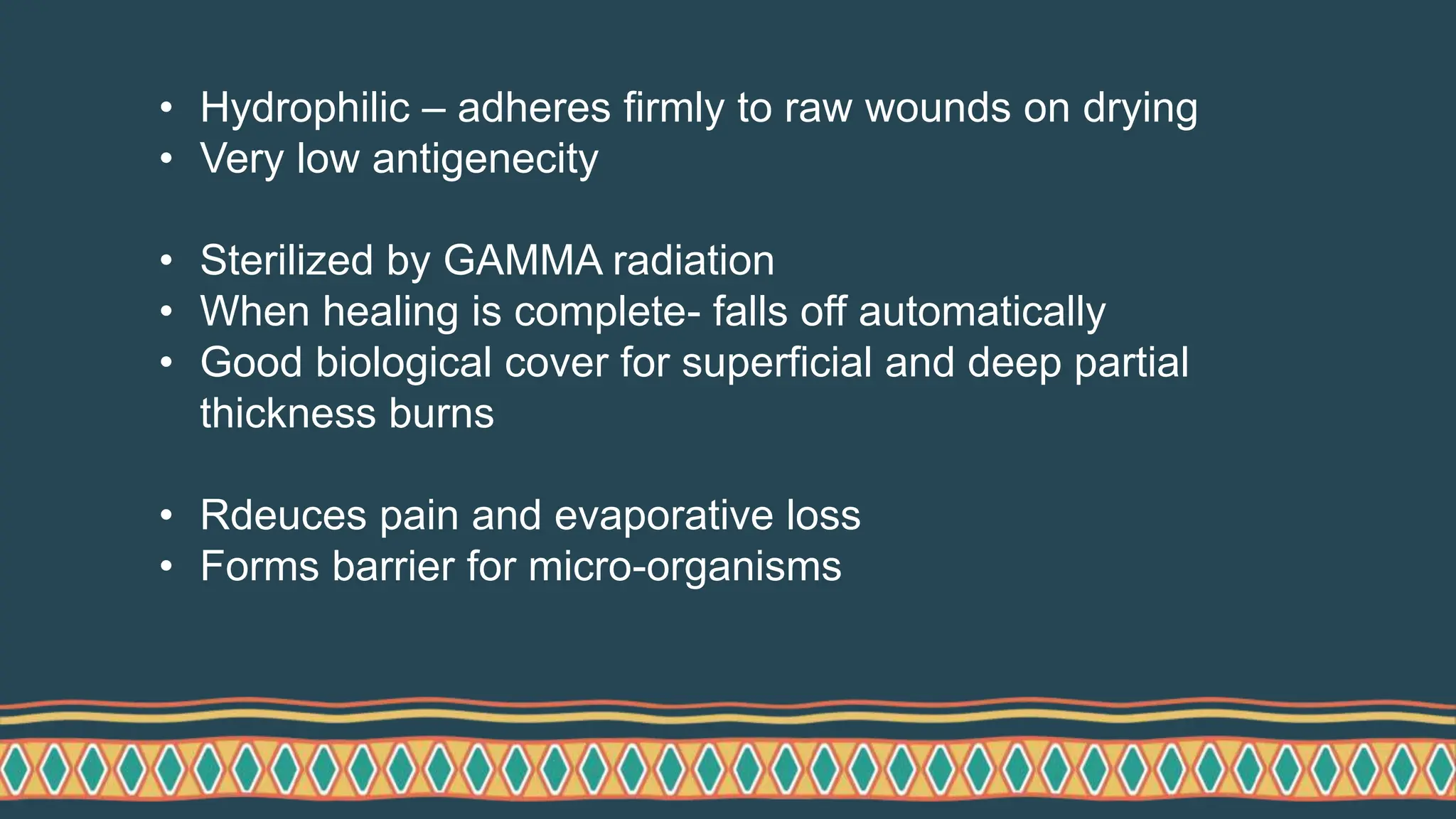 • Hydrophilic – adheres firmly to raw wounds on drying
• Very low antigenecity

• Sterilized by GAMMA radiation
• When healing is complete- falls off automatically
• Good biological cover for superficial and deep partial thickness burns

• Rdeuces pain and evaporative loss
• Forms barrier for micro-organisms